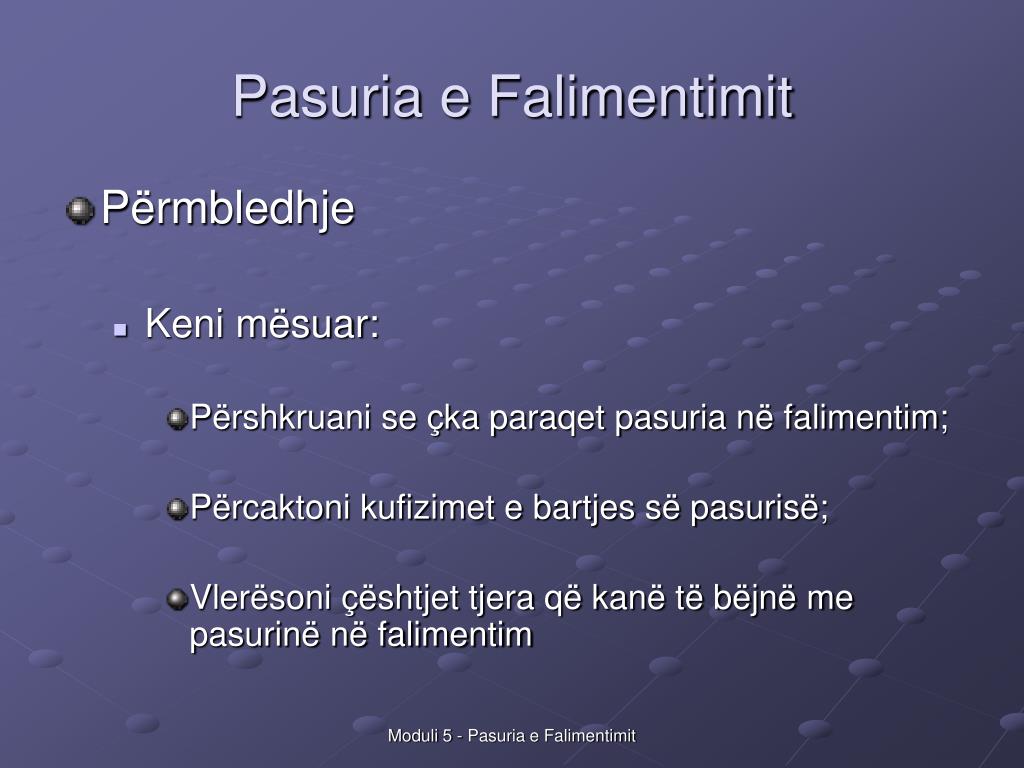 Pasuria e Falimentimit

Përmbledhje

Keni mësuar:

Përshkruani se çka paraqet pasuria në falimentim;

Përcaktoni kufizimet e bartjes së pasurisë;

Vlerësoni çështjet tjera që kanë të bëjnë me pasurinë në falimentim

Moduli 5 - Pasuria e Falimentimit